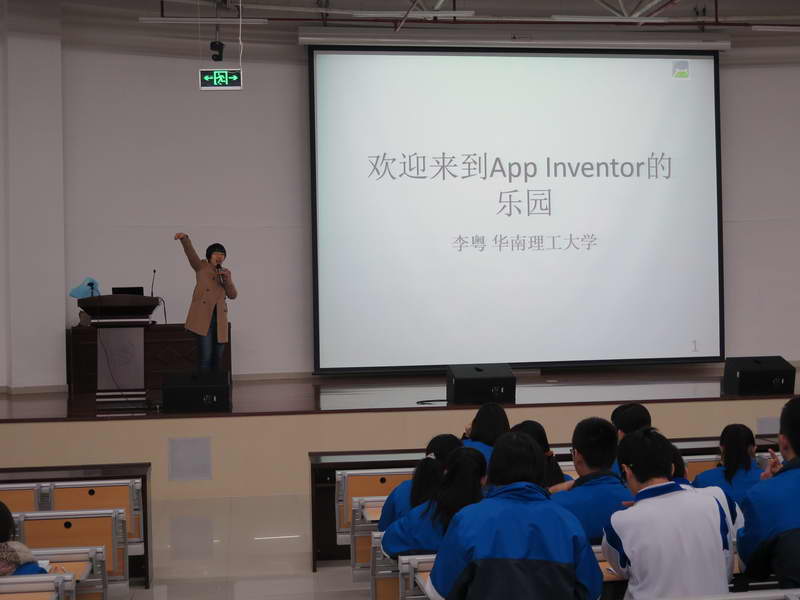 欢迎来到App Inventor的乐园

李粤 华南理工大学

1